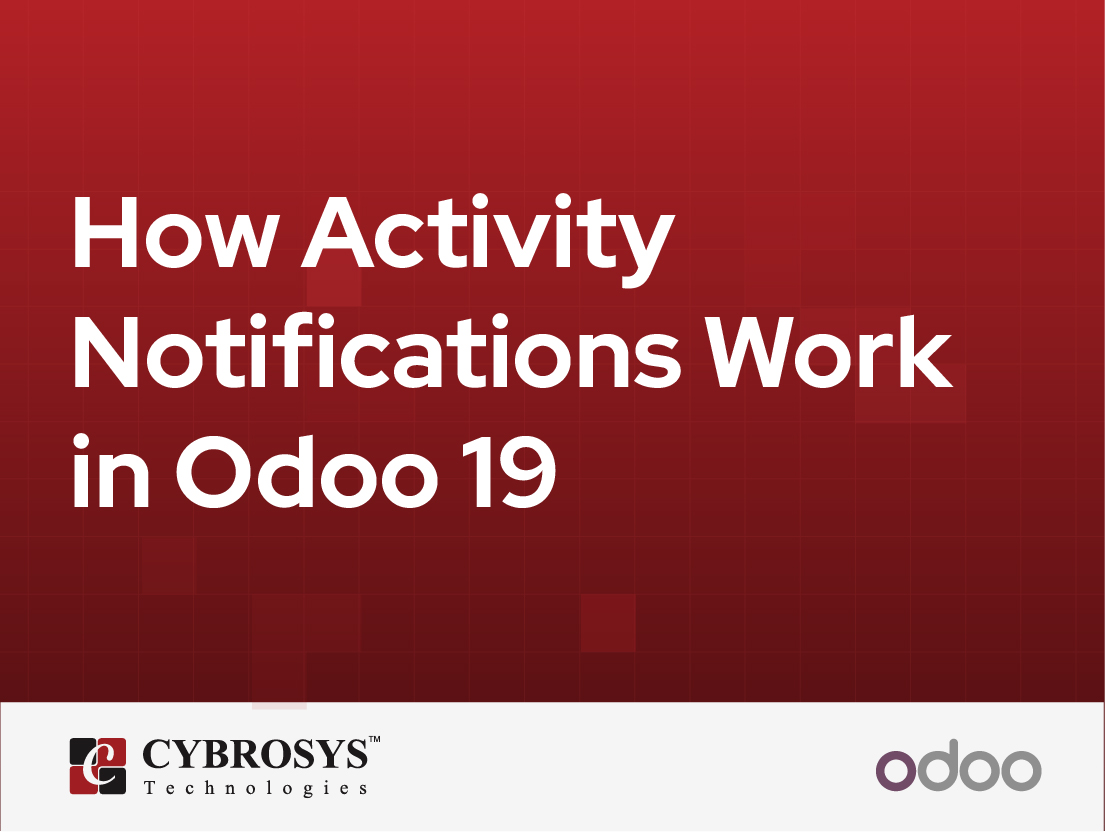 How Activity Notifications Work in Odoo 19

CYBROSYS™
Technologies

odoo